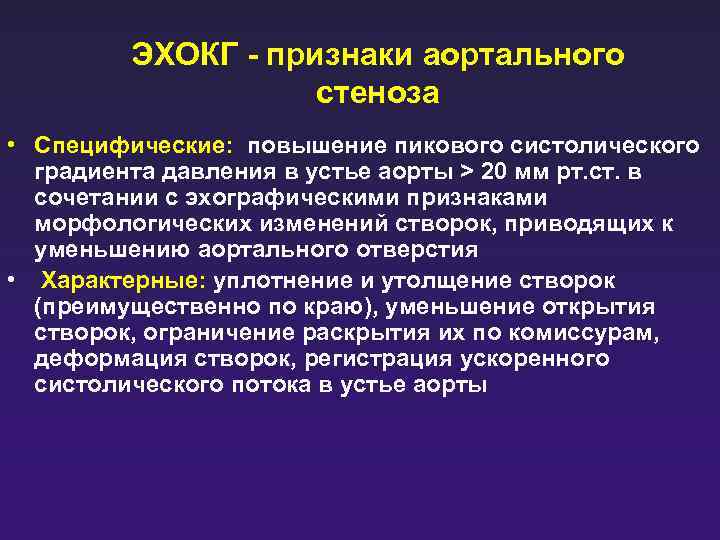 ЭХОКГ - признаки аортального стеноза

• Специфические: повышение пикового систолического градиента давления в устье аорты > 20 мм рт.ст. в сочетании с эхографическими признаками морфологических изменений створок, приводящих к уменьшению аортального отверстия

• Характерные: уплотнение и утолщение створок (преимущественно по краю), уменьшение открытия створок, ограничение раскрытия их по комиссурам, деформация створок, регистрация ускоренного систолического потока в устье аорты